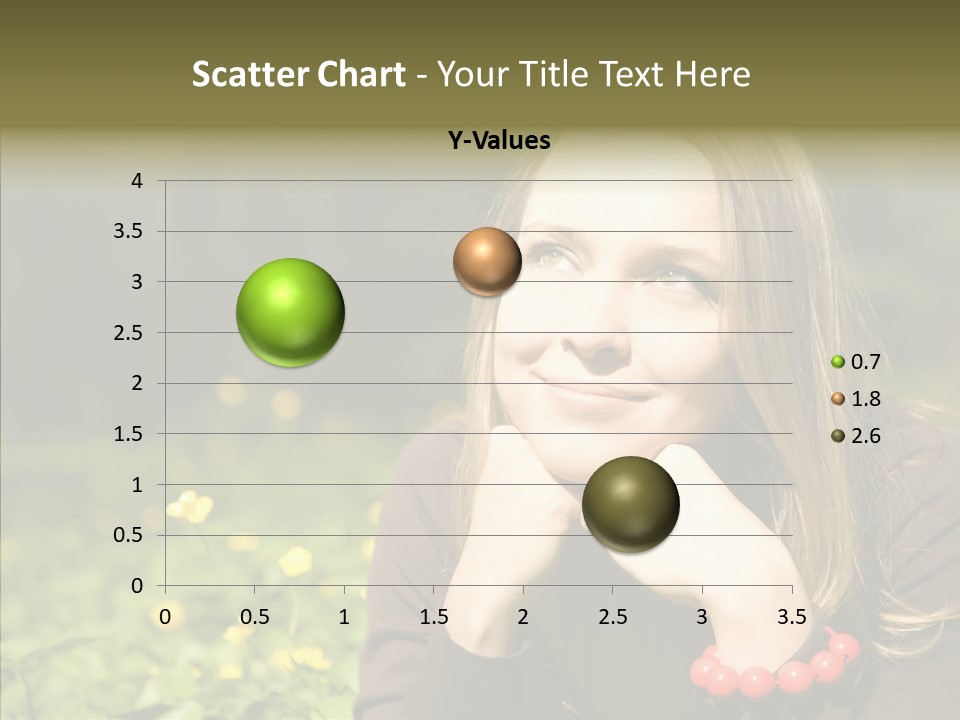 Scatter Chart - Your Title Text Here

Y-Values

4
3.5
3
2.5
2
1.5
1
0.5
0

0 0.5 1 1.5 2 2.5 3 3.5

0.7
1.8
2.6